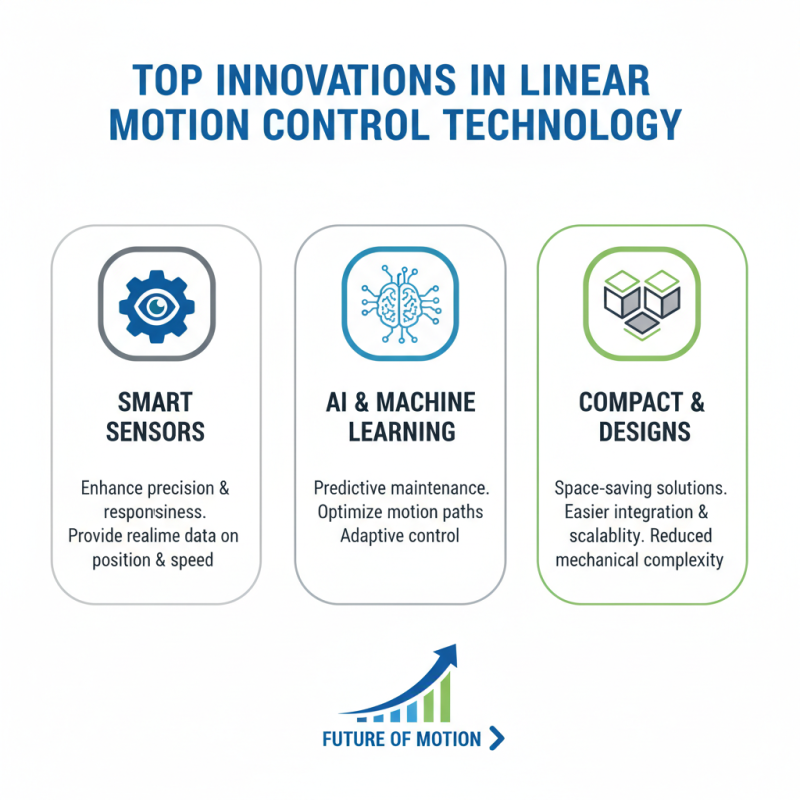 TOP INNOVATIONS IN LINEAR MOTION CONTROL TECHNOLOGY

SMART SENSORS

Enhance precision & responsiness. Provide realime data on position & speed

AI & MACHINE LEARNING

Predictive maintenance. Optimize motion paths Adaptive control

COMPACT & DESIGNS

Space-saving solutions. Easier integration & scalablity. Reduced mechanical complexity

FUTURE OF MOTION